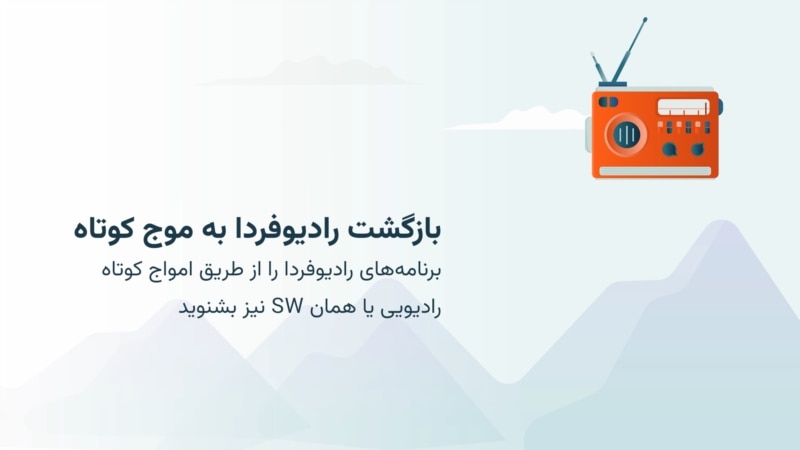 بازگشت رادیوفردا به موج کوتاه

برنامه‌های رادیوفردا را از طریق امواج کوتاه رادیویی یا همان SW نیز بشنوید